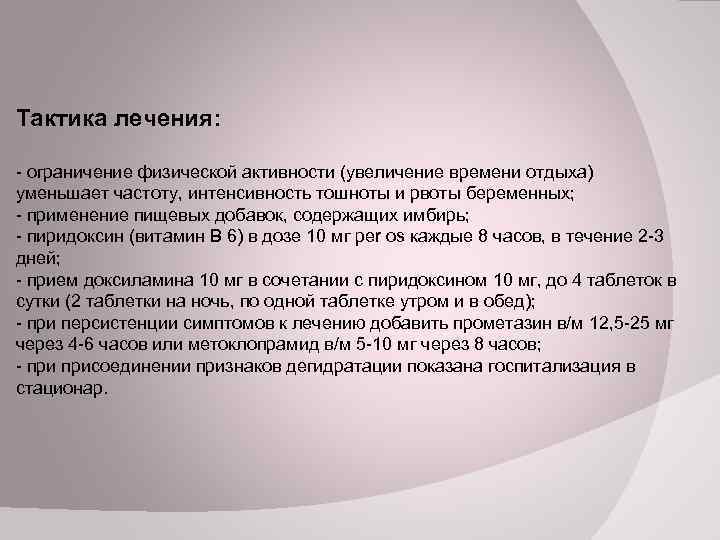 Тактика лечения:

- ограничение физической активности (увеличение времени отдыха) уменьшает частоту, интенсивность тошноты и рвоты беременных;
- применение пищевых добавок, содержащих имбирь;
- пиридоксин (витамин В 6) в дозе 10 мг per os каждые 8 часов, в течение 2-3 дней;
- прием доксиламина 10 мг в сочетании с пиридоксином 10 мг, до 4 таблеток в сутки (2 таблетки на ночь, по одной таблетке утром и в обед);
- при персистенции симптомов к лечению добавить прометазин в/м 12,5-25 мг через 4-6 часов или метоклопрамид в/м 5-10 мг через 8 часов;
- при присоединении признаков дегидратации показана госпитализация в стационар.